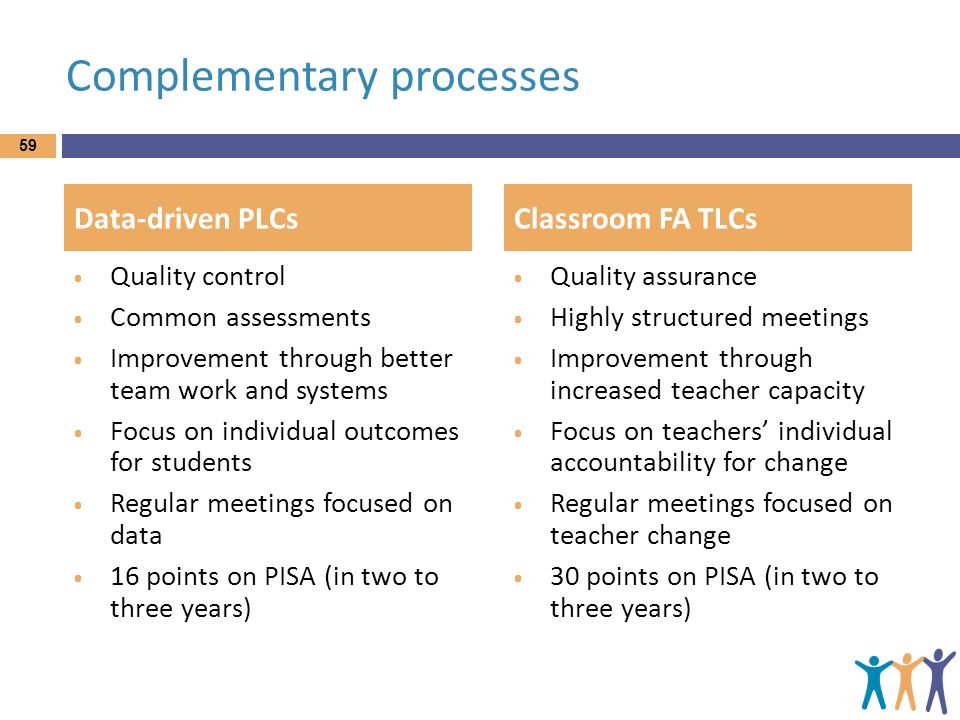 Complementary processes

59

Data-driven PLCs

- Quality control
- Common assessments
- Improvement through better team work and systems
- Focus on individual outcomes for students
- Regular meetings focused on data
- 16 points on PISA (in two to three years)

Classroom FA TLCs

- Quality assurance
- Highly structured meetings
- Improvement through increased teacher capacity
- Focus on teachers' individual accountability for change
- Regular meetings focused on teacher change
- 30 points on PISA (in two to three years)